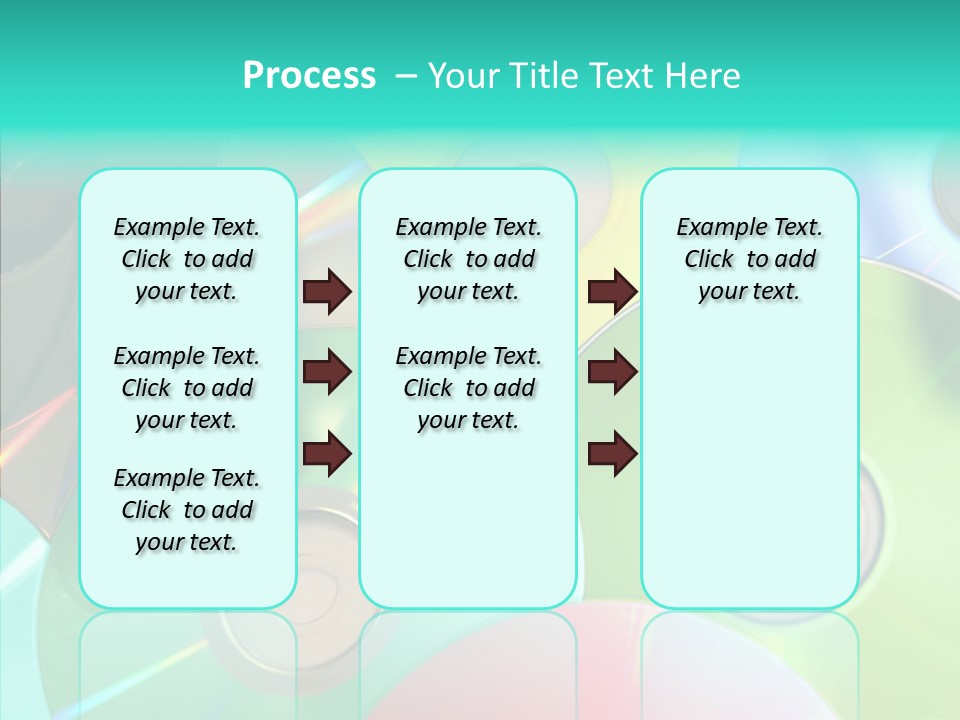 Process – Your Title Text Here

Example Text. Click to add your text.

Example Text. Click to add your text.

Example Text. Click to add your text.

Example Text. Click to add your text.

Example Text. Click to add your text.

Example Text. Click to add your text.